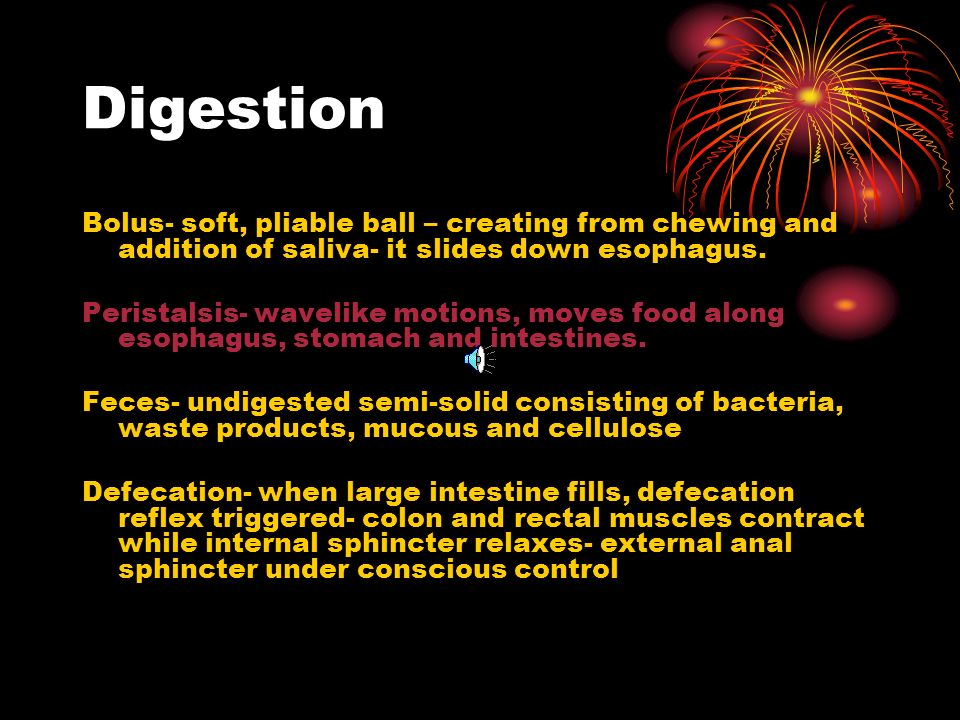 Digestion

Bolus- soft, pliable ball – creating from chewing and addition of saliva- it slides down esophagus.

Peristalsis- wavelike motions, moves food along esophagus, stomach and intestines.

Feces- undigested semi-solid consisting of bacteria, waste products, mucous and cellulose

Defecation- when large intestine fills, defecation reflex triggered- colon and rectal muscles contract while internal sphincter relaxes- external anal sphincter under conscious control